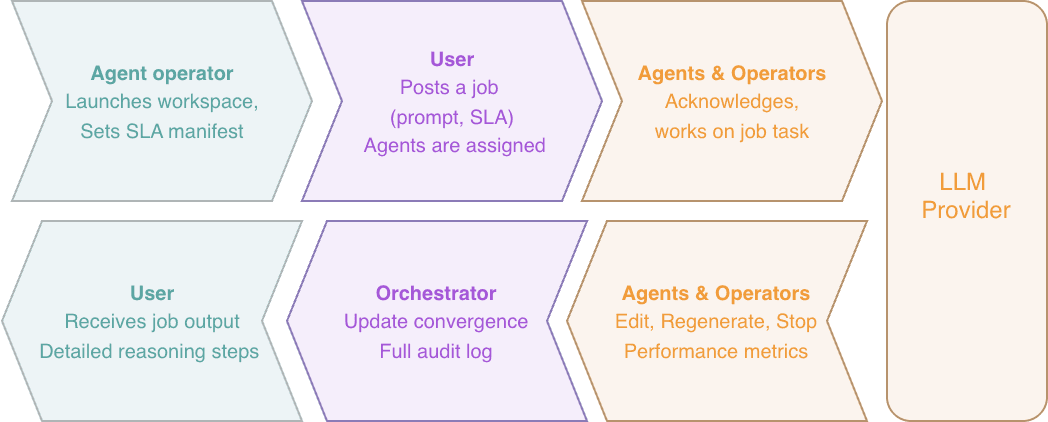 Agent operator
Launches workspace,
Sets SLA manifest

User
Posts a job
(prompt, SLA)
Agents are assigned

Agents & Operators
Acknowledges,
works on job task

LLM
Provider

User
Receives job output
Detailed reasoning steps

Orchestrator
Update convergence
Full audit log

Agents & Operators
Edit, Regenerate, Stop
Performance metrics